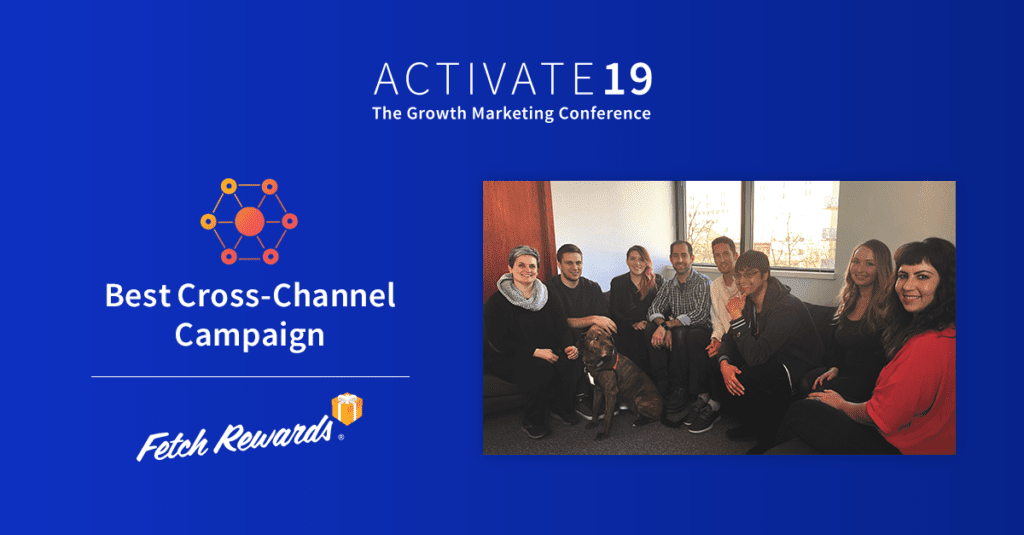 ACTIVATE19
The Growth Marketing Conference

Best Cross-Channel Campaign

Fetch Rewards®